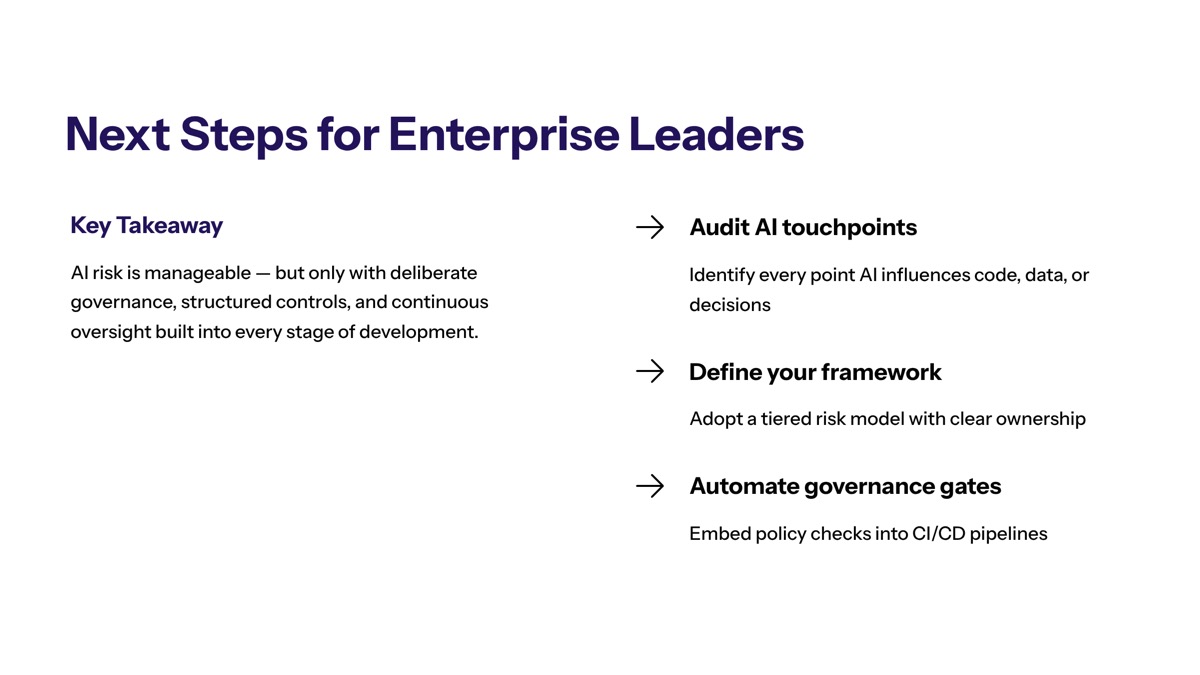 Next Steps for Enterprise Leaders

Key Takeaway

AI risk is manageable — but only with deliberate governance, structured controls, and continuous oversight built into every stage of development.

→ Audit AI touchpoints

Identify every point AI influences code, data, or decisions

→ Define your framework

Adopt a tiered risk model with clear ownership

→ Automate governance gates

Embed policy checks into CI/CD pipelines